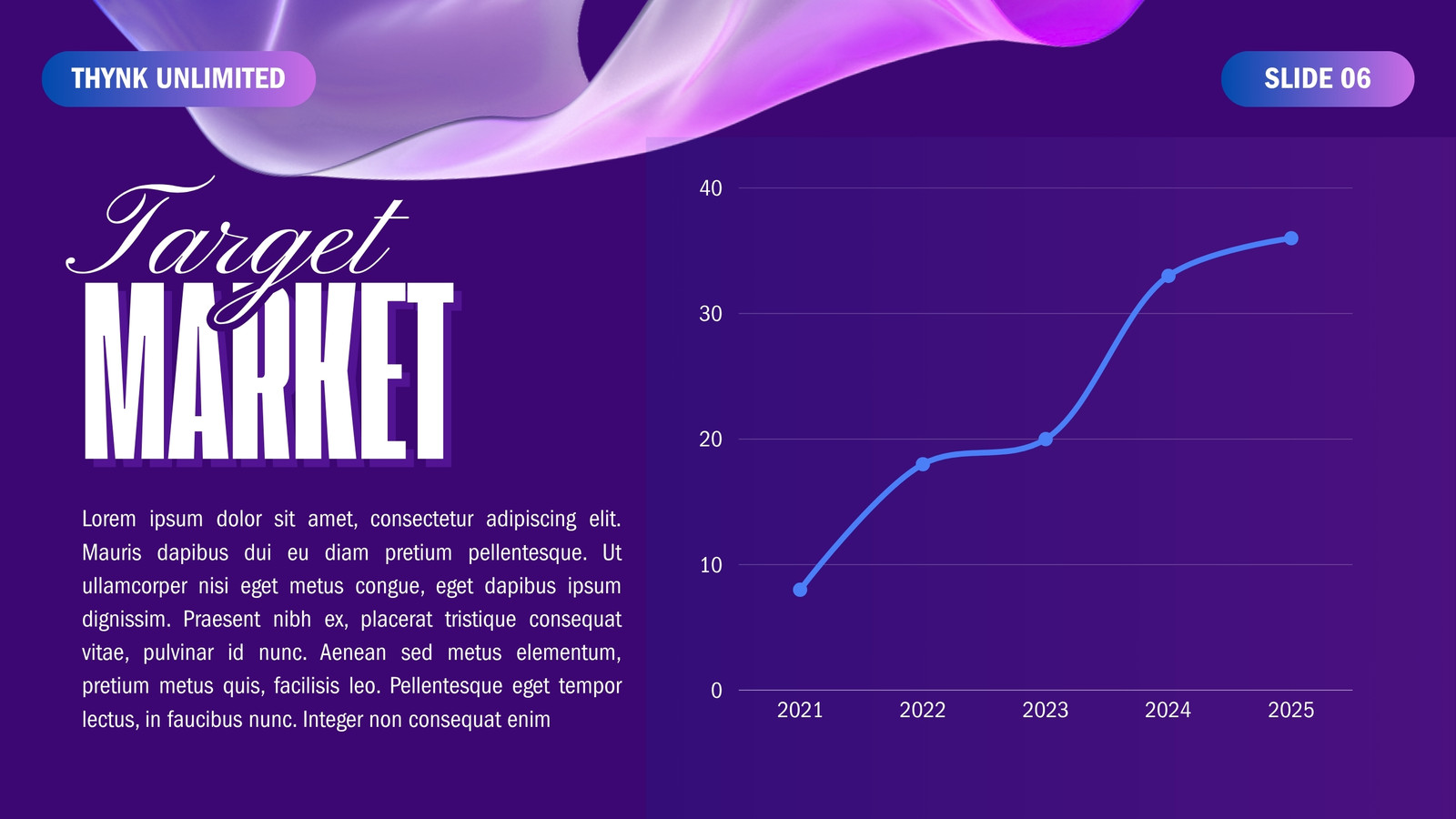 THYNK UNLIMITED

SLIDE 06

Target
MARKET

Lorem ipsum dolor sit amet, consectetur adipiscing elit. Mauris dapibus dui eu diam pretium pellentesque. Ut ullamcorper nisi eget metus congue, eget dapibus ipsum dignissim. Praesent nibh ex, placerat tristique consequat vitae, pulvinar id nunc. Aenean sed metus elementum, pretium metus quis, facilisis leo. Pellentesque eget tempor lectus, in faucibus nunc. Integer non consequat enim

40
30
20
10
0
2021
2022
2023
2024
2025